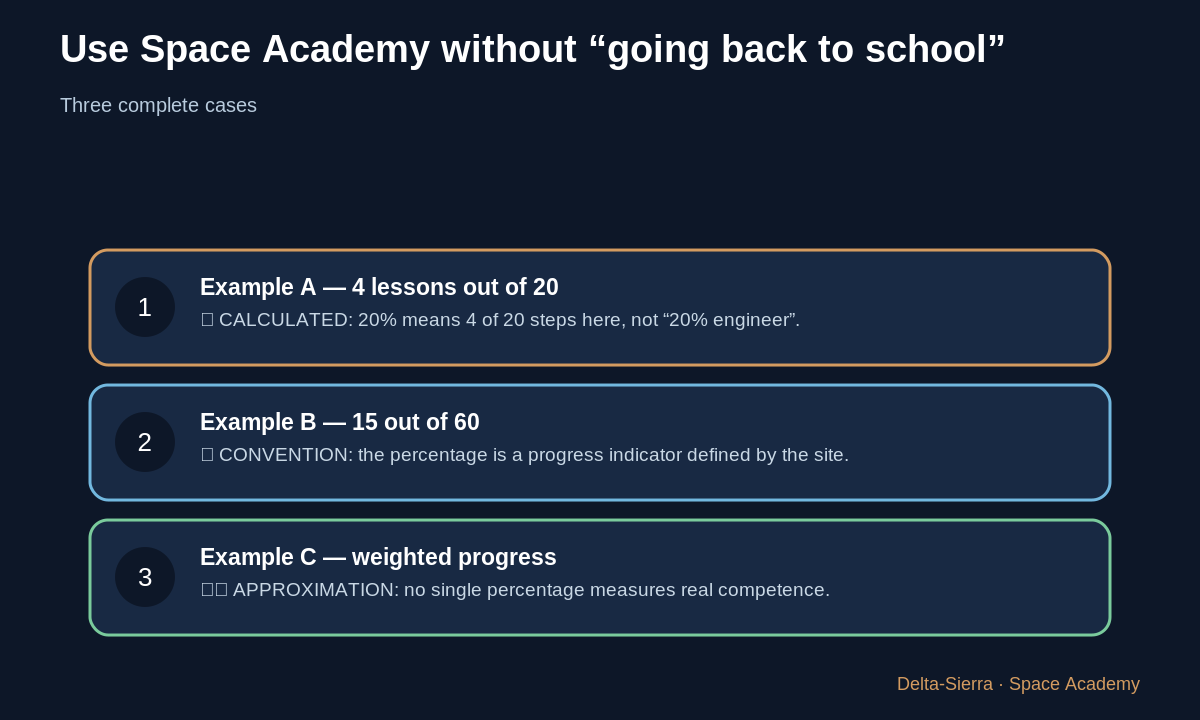 Use Space Academy without “going back to school”

Three complete cases

1
Example A — 4 lessons out of 20
□ CALCULATED: 20% means 4 of 20 steps here, not “20% engineer”.

2
Example B — 15 out of 60
□ CONVENTION: the percentage is a progress indicator defined by the site.

3
Example C — weighted progress
□□ APPROXIMATION: no single percentage measures real competence.

Delta-Sierra · Space Academy